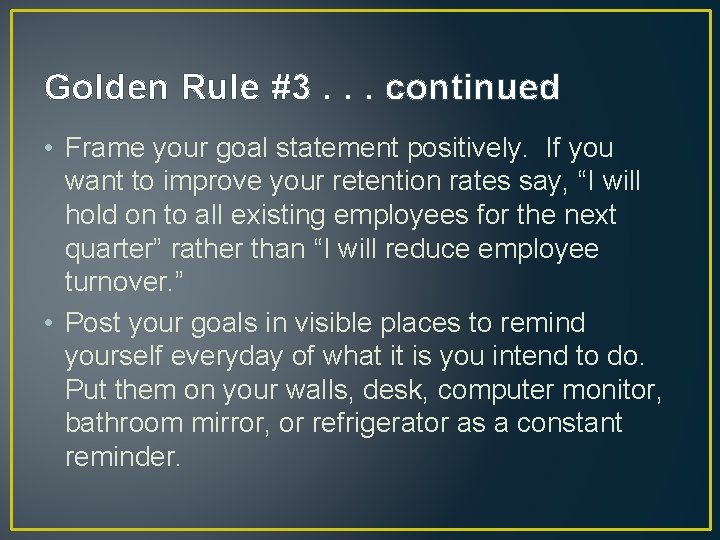 Golden Rule #3 . . . continued

• Frame your goal statement positively.  If you want to improve your retention rates say, “I will hold on to all existing employees for the next quarter” rather than “I will reduce employee turnover.”

• Post your goals in visible places to remind yourself everyday of what it is you intend to do. Put them on your walls, desk, computer monitor, bathroom mirror, or refrigerator as a constant reminder.